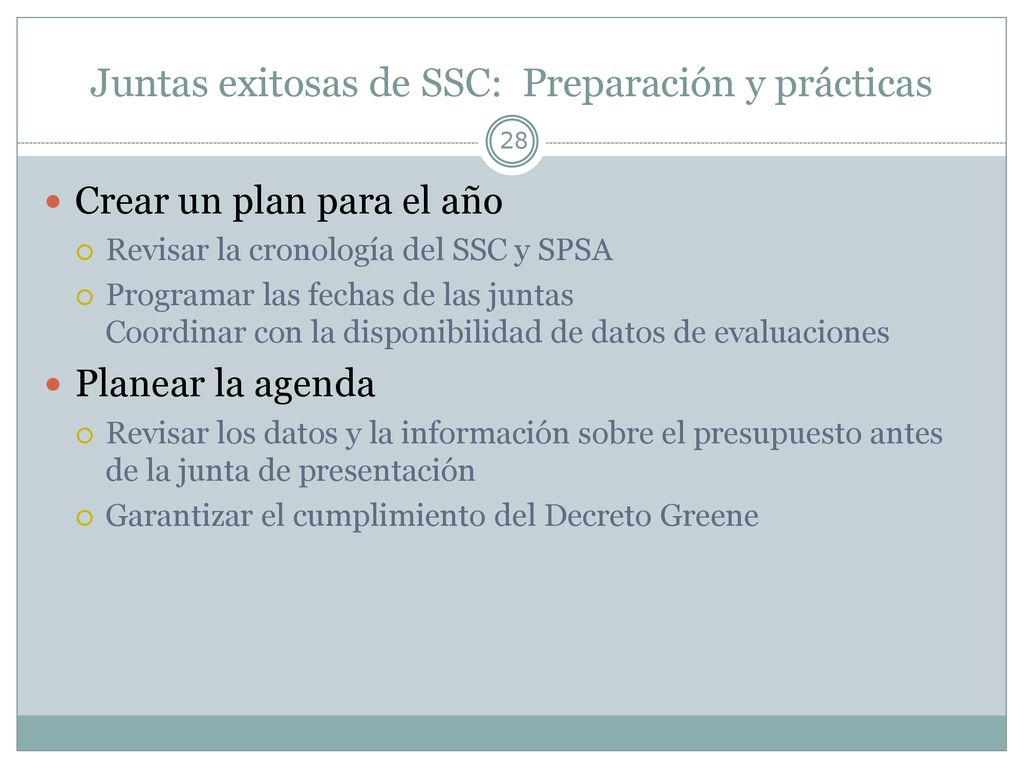 Juntas exitosas de SSC: Preparación y prácticas

28

Crear un plan para el año

Revisar la cronología del SSC y SPSA

Programar las fechas de las juntas
Coordinar con la disponibilidad de datos de evaluaciones

Planear la agenda

Revisar los datos y la información sobre el presupuesto antes de la junta de presentación

Garantizar el cumplimiento del Decreto Greene